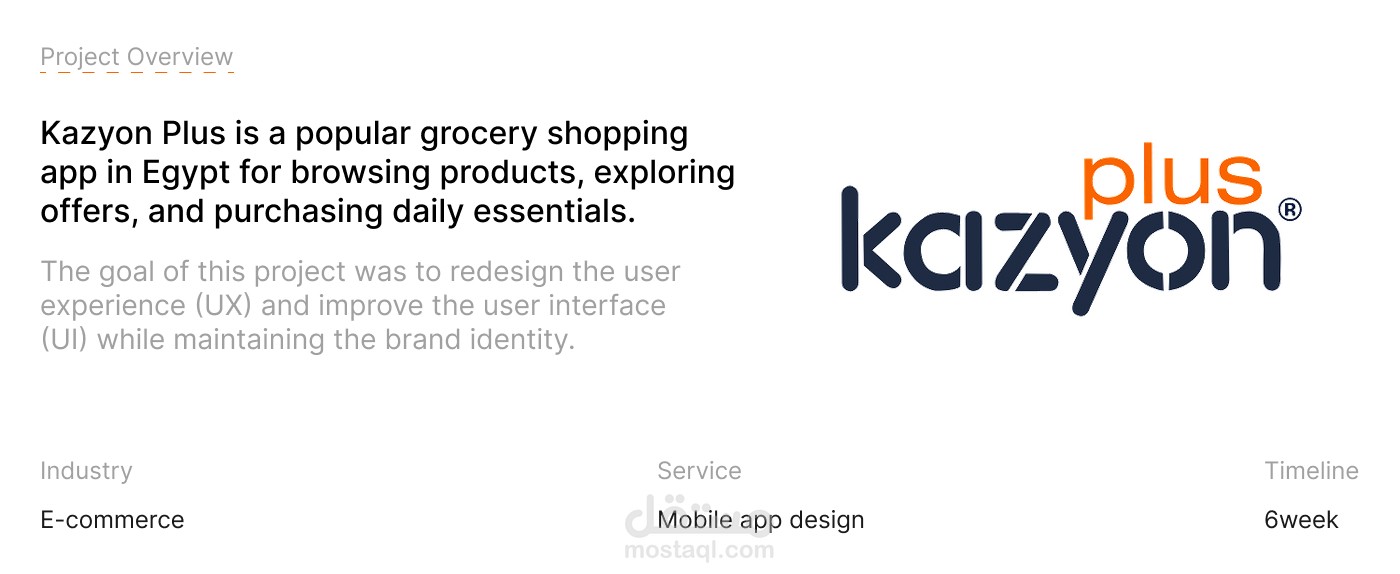 Project Overview

Kazyon Plus is a popular grocery shopping app in Egypt for browsing products, exploring offers, and purchasing daily essentials.

The goal of this project was to redesign the user experience (UX) and improve the user interface (UI) while maintaining the brand identity.

plus
kazyon®

| Industry | Service | Timeline |
|---|---|---|
| E-commerce | Mobile app design | 6week |

مستقل
mostaql.com